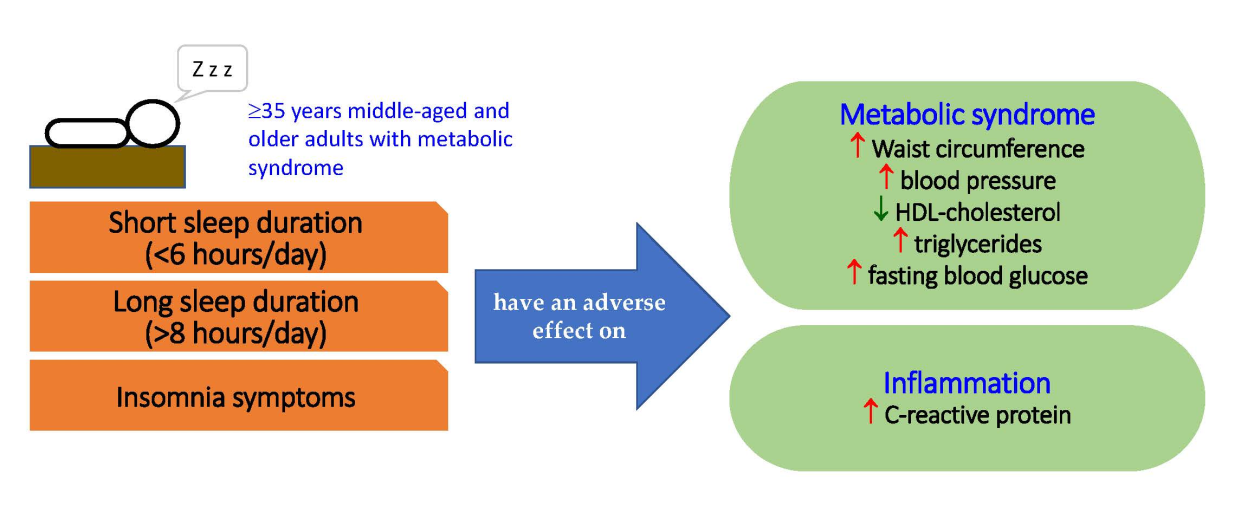 Z z z

≥35 years middle-aged and older adults with metabolic syndrome

Short sleep duration (<6 hours/day)

Long sleep duration (>8 hours/day)

Insomnia symptoms

have an adverse effect on

Metabolic syndrome
↑ Waist circumference
↑ blood pressure
↓ HDL-cholesterol
↑ triglycerides
↑ fasting blood glucose

Inflammation
↑ C-reactive protein